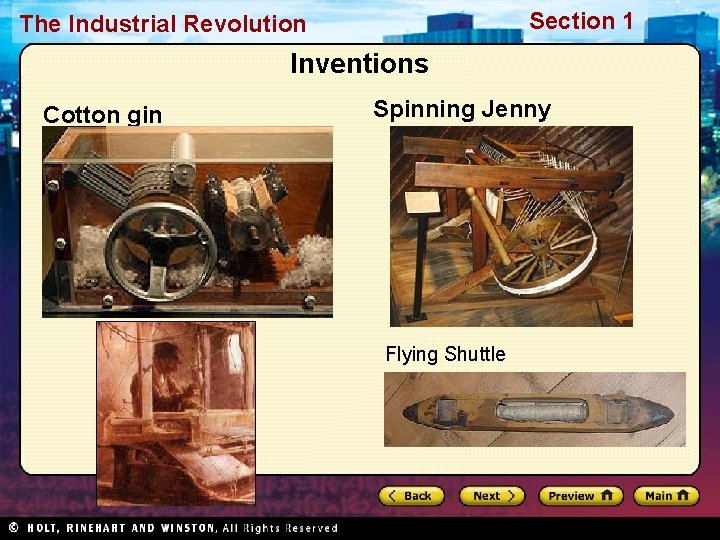 The Industrial Revolution

Section 1

Inventions

Cotton gin

Spinning Jenny

Flying Shuttle

Back

Next

Preview

Main

© HOLT, RINEHART AND WINSTON, All Rights Reserved